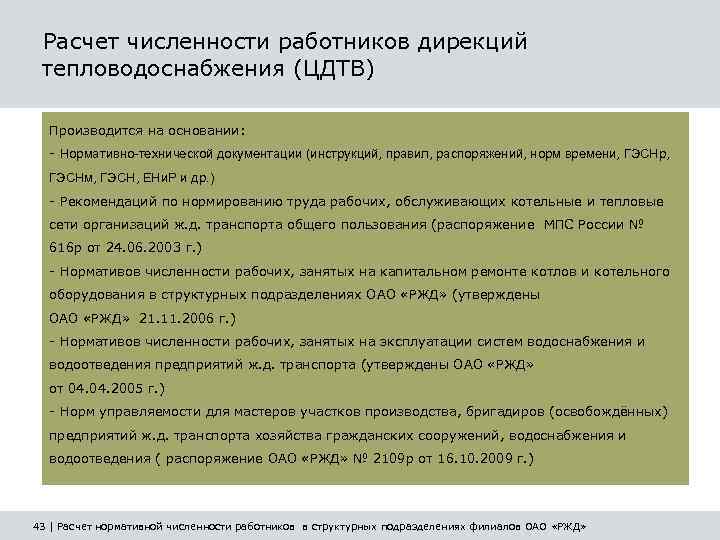 Расчет численности работников дирекций тепловодоснабжения (ЦДТВ)

Производится на основании:

- Нормативно-технической документации (инструкций, правил, распоряжений, норм времени, ГЭСНр, ГЭСНм, ГЭСН, ЕНиР и др.)

- Рекомендаций по нормированию труда рабочих, обслуживающих котельные и тепловые сети организаций ж.д. транспорта общего пользования (распоряжение МПС России № 616р от 24.06.2003 г.)

- Нормативов численности рабочих, занятых на капитальном ремонте котлов и котельного оборудования в структурных подразделениях ОАО «РЖД» (утверждены ОАО «РЖД» 21.11.2006 г.)

- Нормативов численности рабочих, занятых на эксплуатации систем водоснабжения и водоотведения предприятий ж.д. транспорта (утверждены ОАО «РЖД» от 04.04.2005 г.)

- Норм управляемости для мастеров участков производства, бригадиров (освобождённых) предприятий ж.д. транспорта хозяйства гражданских сооружений, водоснабжения и водоотведения ( распоряжение ОАО «РЖД» № 2109р от 16.10.2009 г.)

43 | Расчет нормативной численности работников в структурных подразделениях филиалов ОАО «РЖД»